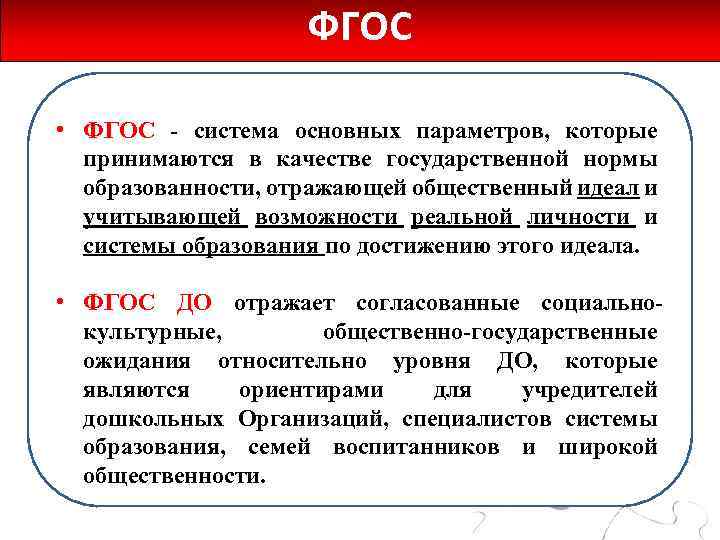 ФГОС

• ФГОС - система основных параметров, которые принимаются в качестве государственной нормы образованности, отражающей общественный идеал и учитывающей возможности реальной личности и системы образования по достижению этого идеала.

• ФГОС ДО отражает согласованные социально-культурные, общественно-государственные ожидания относительно уровня ДО, которые являются ориентирами для учредителей дошкольных Организаций, специалистов системы образования, семей воспитанников и широкой общественности.